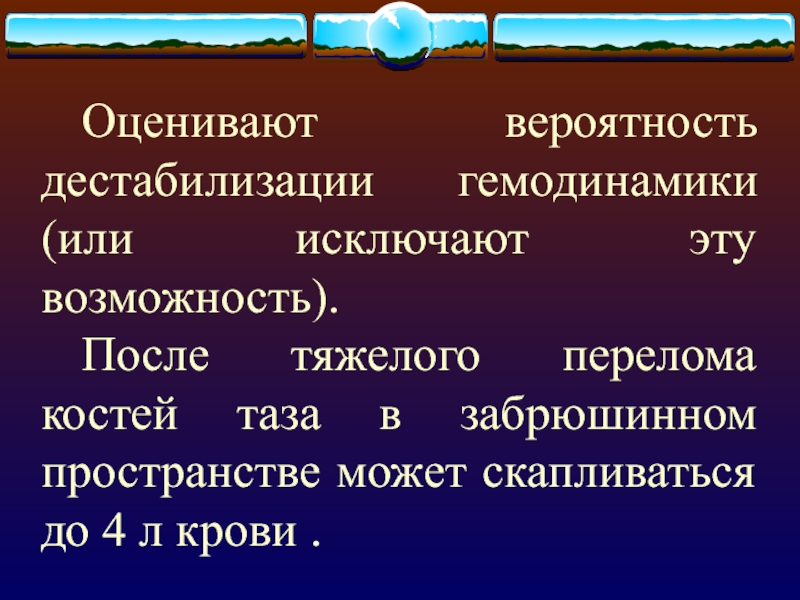 Оценивают вероятность дестабилизации гемодинамики (или исключают эту возможность).

После тяжелого перелома костей таза в забрюшинном пространстве может скапливаться до 4 л крови .